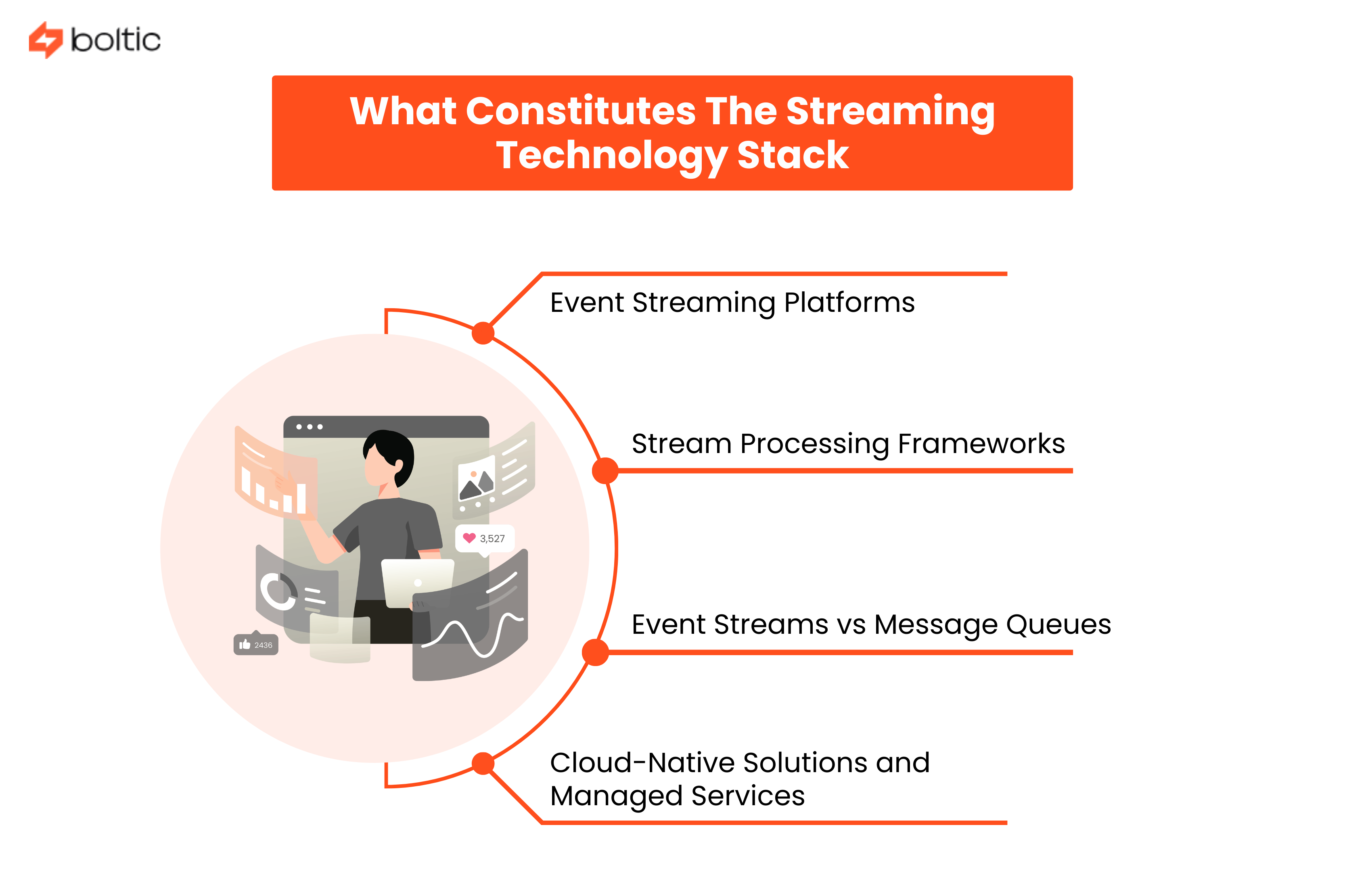 boltic

What Constitutes The Streaming Technology Stack

3,527

2436

Event Streaming Platforms

Stream Processing Frameworks

Event Streams vs Message Queues

Cloud-Native Solutions and Managed Services